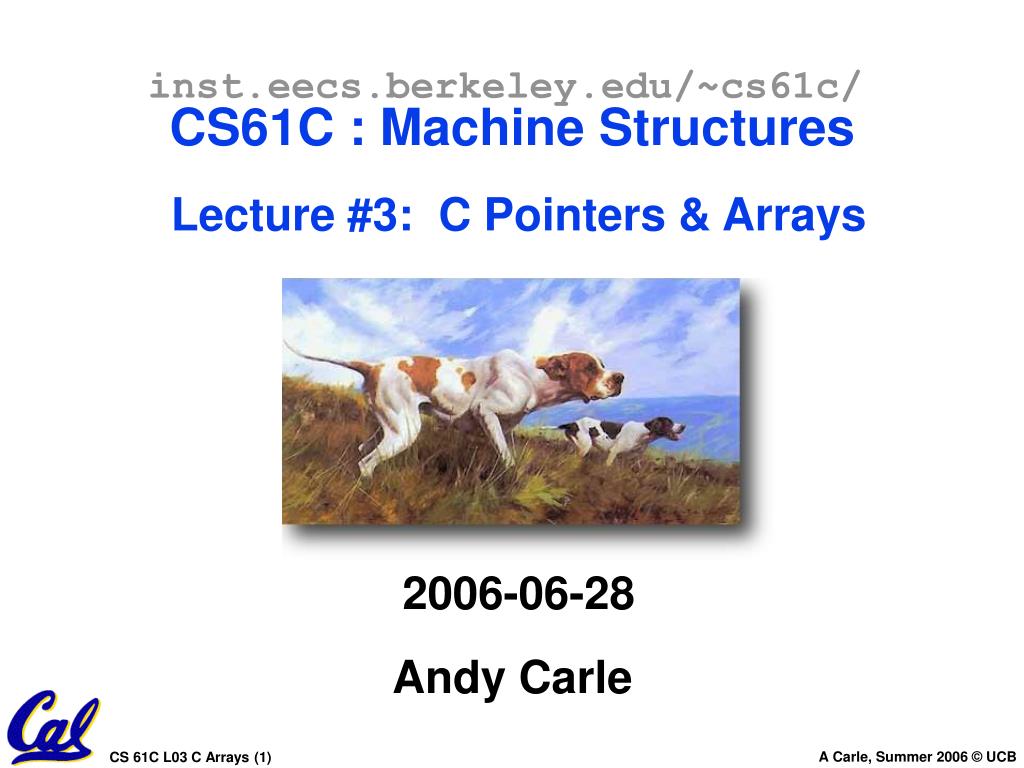 inst.eecs.berkeley.edu/~cs61c/
CS61C : Machine Structures

Lecture #3: C Pointers & Arrays

2006-06-28

Andy Carle

Cal

CS 61C L03 C Arrays (1)

A Carle, Summer 2006 © UCB